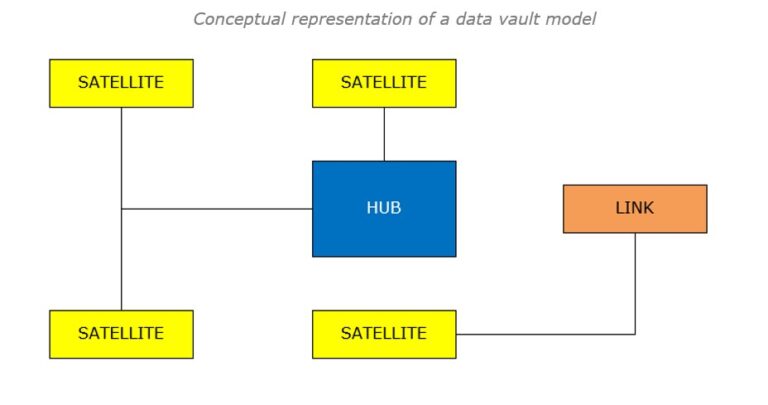 Conceptual representation of a data vault model

SATELLITE

SATELLITE

HUB

LINK

SATELLITE

SATELLITE